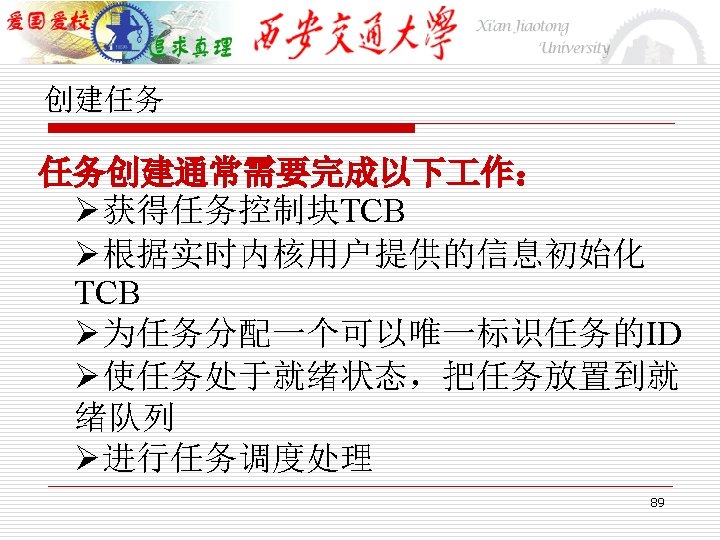 爱国爱校 追求真理 西安交通大學 Xi'an Jiaotong University

创建任务

任务创建通常需要完成以下工作：

➢获得任务控制块TCB

➢根据实时内核用户提供的信息初始化TCB

➢为任务分配一个可以唯一标识任务的ID

➢使任务处于就绪状态，把任务放置到就绪队列

➢进行任务调度处理

89